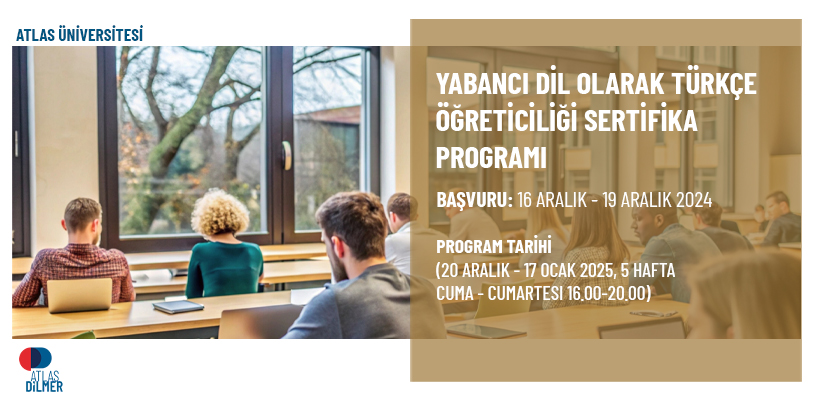 ATLAS ÜNİVERSİTESİ

YABANCI DİL OLARAK TÜRKÇE ÖĞRETİCİLİĞİ SERTİFİKA PROGRAMI

BAŞVURU: 16 ARALIK - 19 ARALIK 2024

PROGRAM TARİHİ
(20 ARALIK - 17 OCAK 2025, 5 HAFTA
CUMA - CUMARTESİ 16.00-20.00)

ATLAS DİLMER